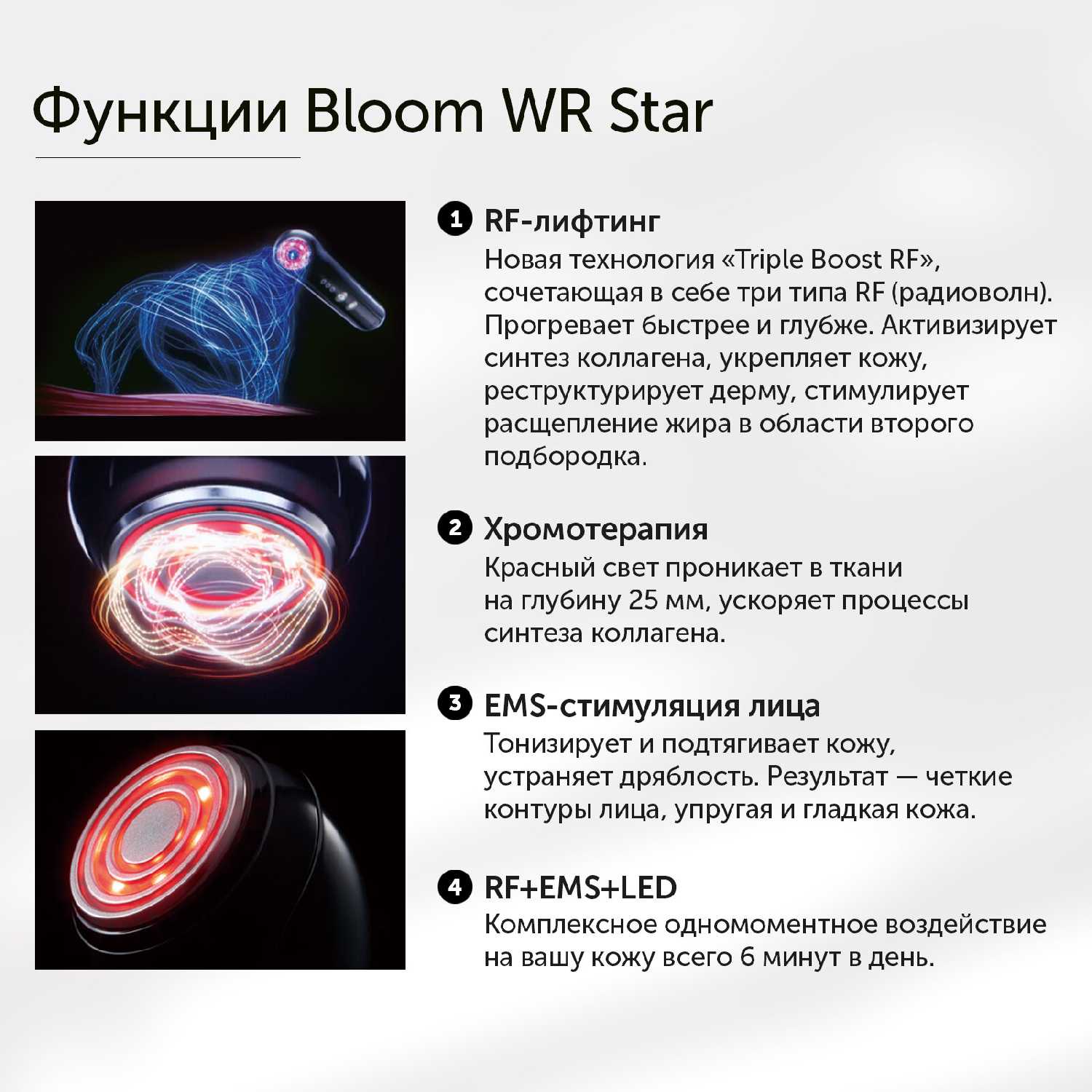 Функции Bloom WR Star

1 RF-лифтинг
Новая технология «Triple Boost RF», сочетающая в себе три типа RF (радиоволн). Прогревает быстрее и глубже. Активизирует синтез коллагена, укрепляет кожу, реструктурирует дерму, стимулирует расщепление жира в области второго подбородка.

2 Хромотерапия
Красный свет проникает в ткани на глубину 25 мм, ускоряет процессы синтеза коллагена.

3 EMS-стимуляция лица
Тонизирует и подтягивает кожу, устраняет дряблость. Результат — четкие контуры лица, упругая и гладкая кожа.

4 RF+EMS+LED
Комплексное одномоментное воздействие на вашу кожу всего 6 минут в день.